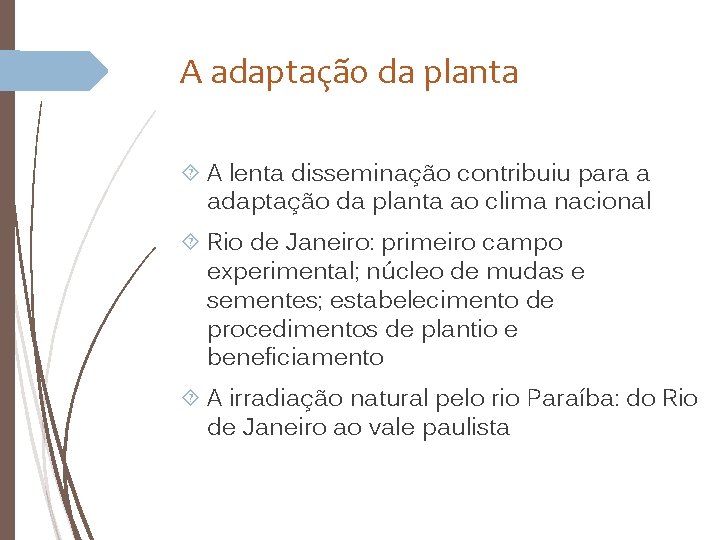 A adaptação da planta

A lenta disseminação contribuiu para a adaptação da planta ao clima nacional

Rio de Janeiro: primeiro campo experimental; núcleo de mudas e sementes; estabelecimento de procedimentos de plantio e beneficiamento

A irradiação natural pelo rio Paraíba: do Rio de Janeiro ao vale paulista